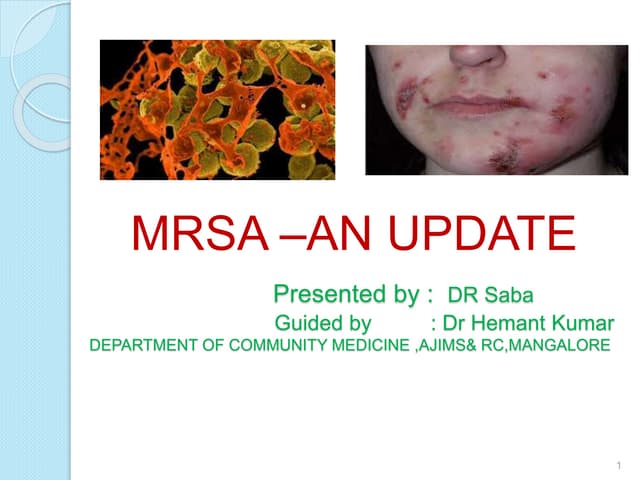 MRSA –AN UPDATE

Presented by : DR Saba

Guided by : Dr Hemant Kumar

DEPARTMENT OF COMMUNITY MEDICINE ,AJIMS& RC,MANGALORE

1